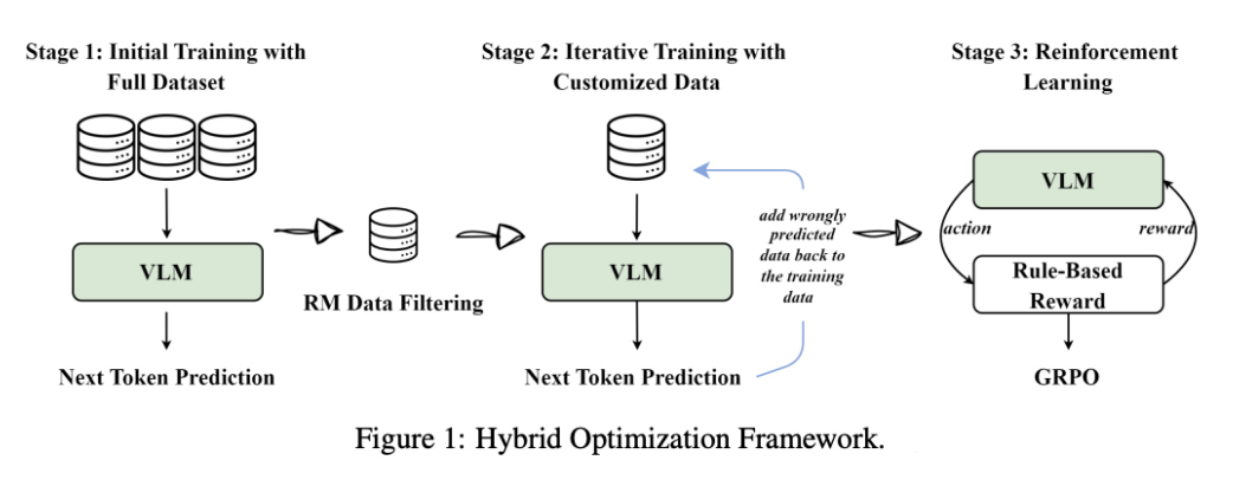 Stage 1: Initial Training with Full Dataset

VLM

Next Token Prediction

RM Data Filtering

Stage 2: Iterative Training with Customized Data

VLM

Next Token Prediction

add wrongly predicted data back to the training data

Stage 3: Reinforcement Learning

VLM

action

reward

Rule-Based Reward

GRPO

Figure 1: Hybrid Optimization Framework.